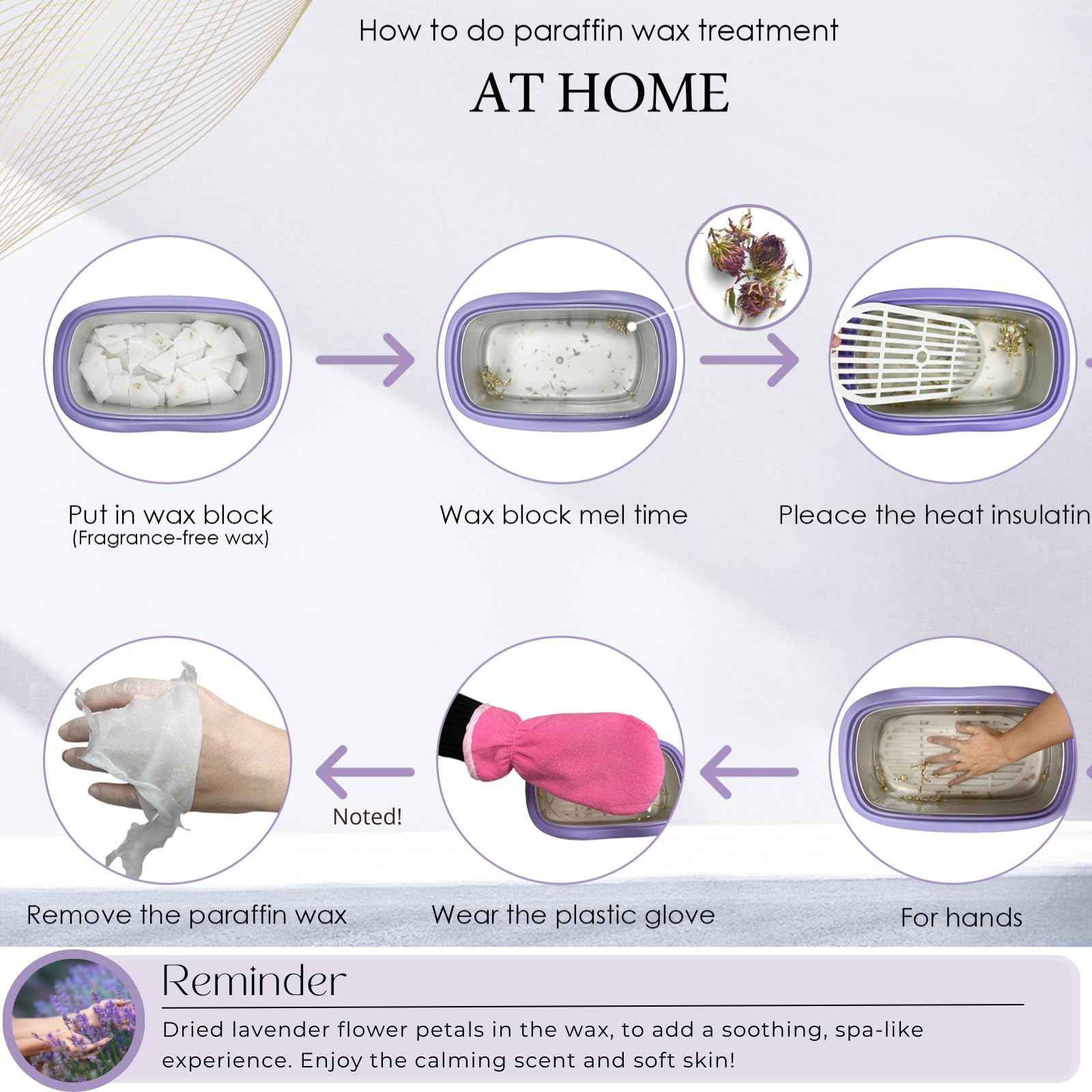 How to do paraffin wax treatment

AT HOME

Put in wax block
(Fragrance-free wax)

Wax block mel time

Pleace the heat insulatin

Remove the paraffin wax

Noted!

Wear the plastic glove

For hands

Reminder

Dried lavender flower petals in the wax, to add a soothing, spa-like experience. Enjoy the calming scent and soft skin!